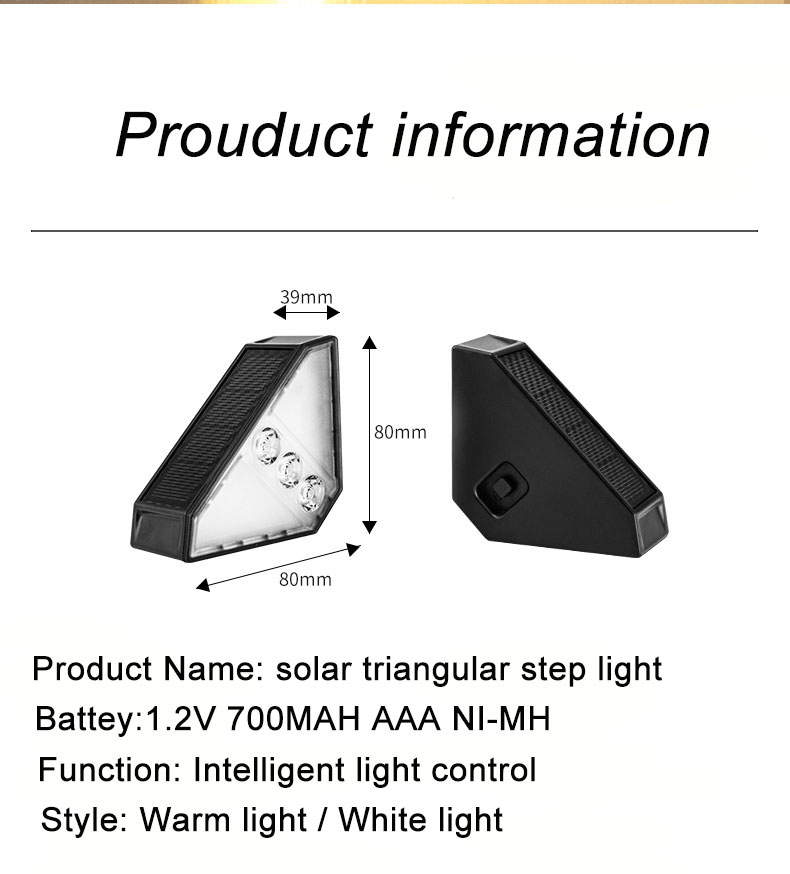 Prouduct information

39mm

80mm

80mm

Product Name: solar triangular step light
Battey:1.2V 700MAH AAA NI-MH
Function: Intelligent light control
Style: Warm light / White light